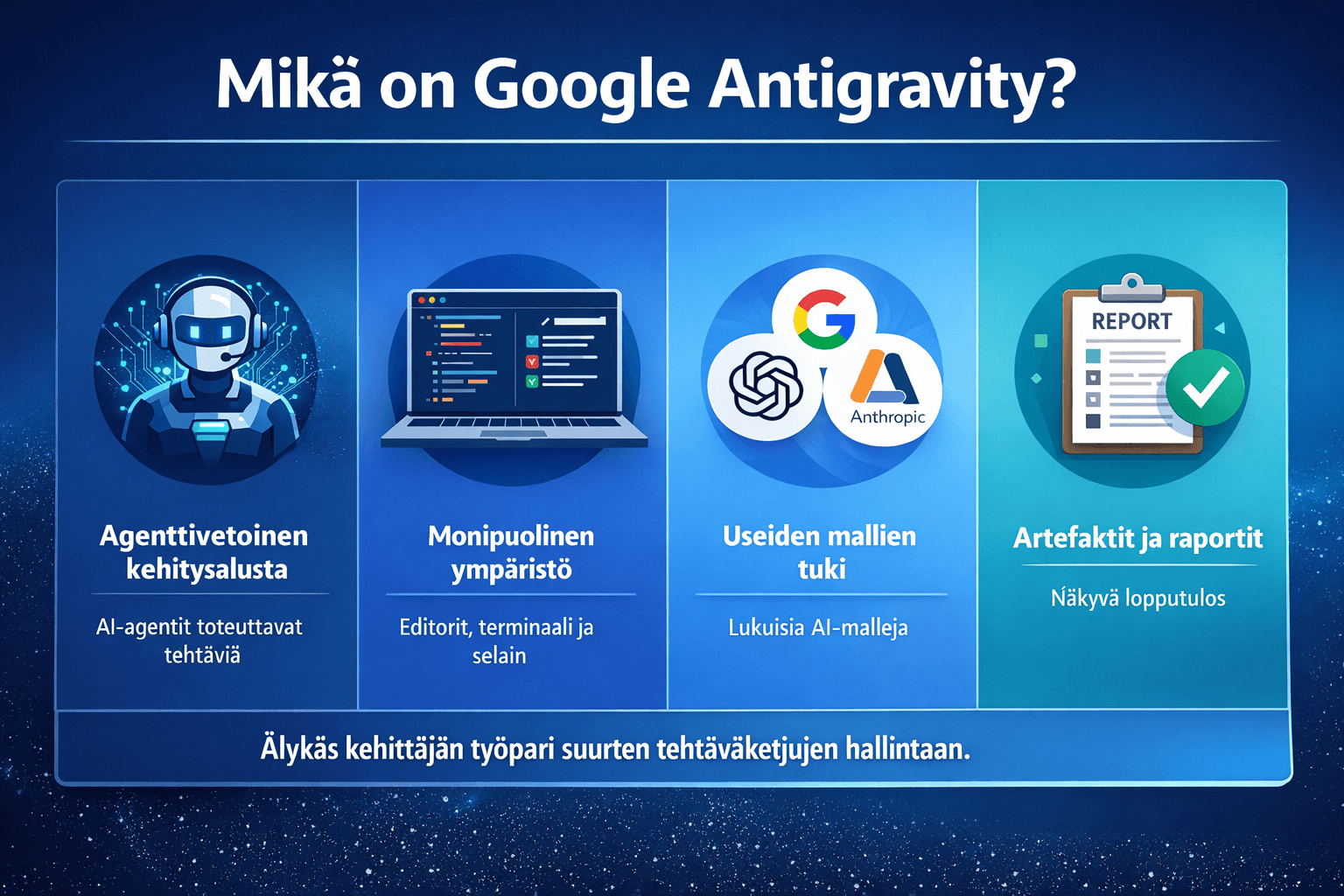 Mikä on Google Antigravity?

Agenttivetoinen kehitysalusta

AI-agentit toteuttavat tehtäviä

Monipuolinen ympäristö

Editorit, terminaali ja selain

Anthropic

Useiden mallien tuki

Lukuisia AI-malleja

REPORT

Artefaktit ja raportit

Näkyvä lopputulos

Älykäs kehittäjän työpari suurten tehtäväketjujen hallintaan.